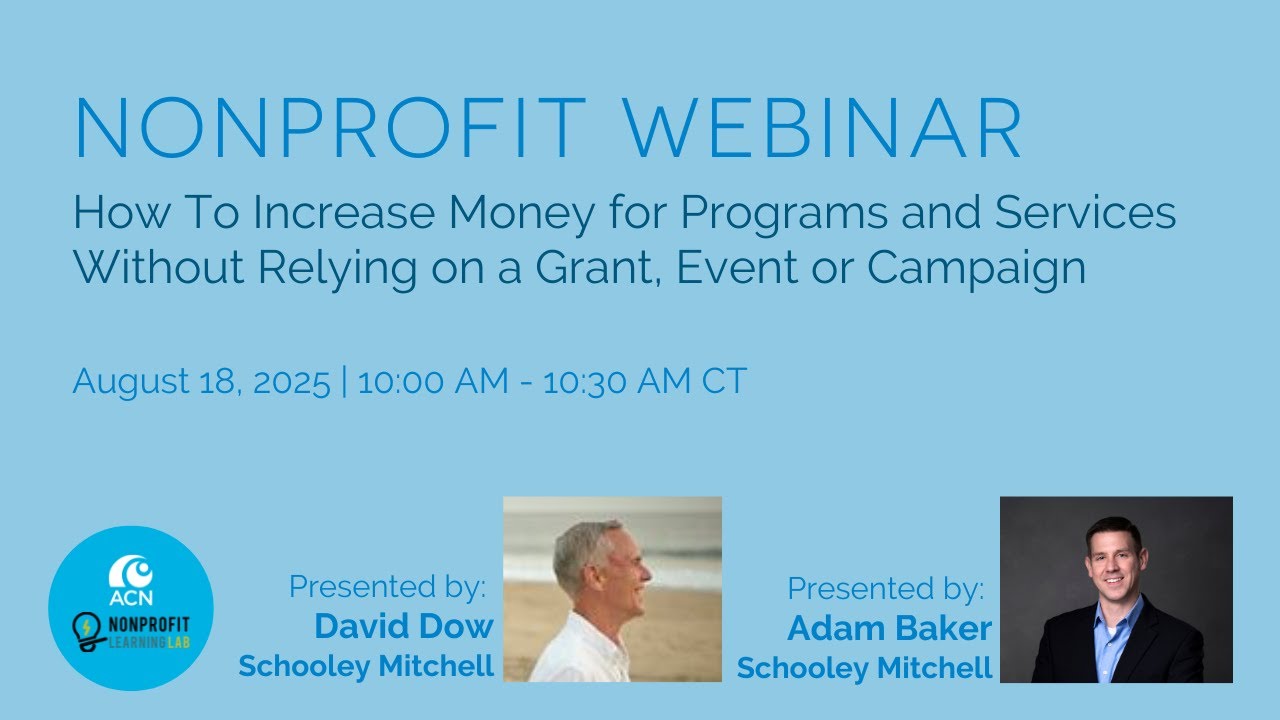 NONPROFIT WEBINAR

How To Increase Money for Programs and Services Without Relying on a Grant, Event or Campaign

August 18, 2025 | 10:00 AM - 10:30 AM CT

ACN
NONPROFIT LEARNING LAB

Presented by:
David Dow
Schooley Mitchell

Presented by:
Adam Baker
Schooley Mitchell